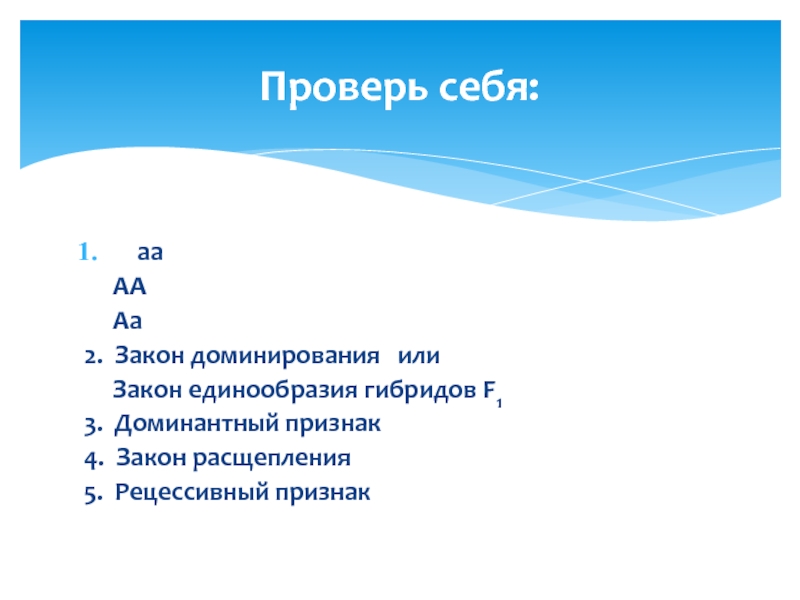 Проверь себя:

1. аа
АА
Аа
2. Закон доминирования или
Закон единообразия гибридов $F_1$
3. Доминантный признак
4. Закон расщепления
5. Рецессивный признак